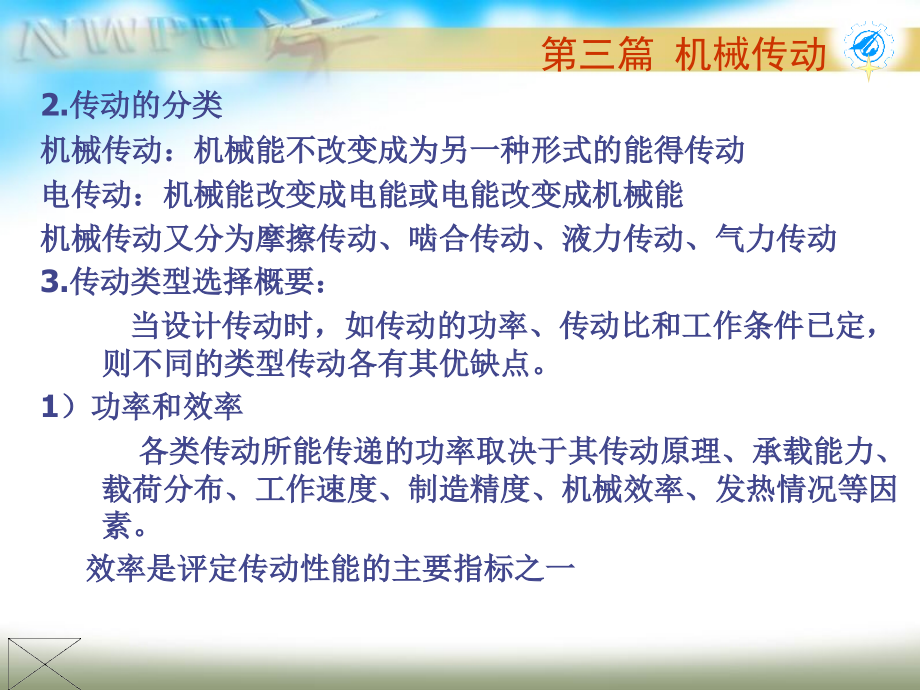 NWPU

第三篇 机械传动

2.传动的分类

机械传动：机械能不改变成为另一种形式的能得传动

电传动：机械能改变成电能或电能改变成机械能

机械传动又分为摩擦传动、啮合传动、液力传动、气力传动

3.传动类型选择概要：

当设计传动时，如传动的功率、传动比和工作条件已定，则不同的类型传动各有其优缺点。

1）功率和效率

各类传动所能传递的功率取决于其传动原理、承载能力、载荷分布、工作速度、制造精度、机械效率、发热情况等因素。

效率是评定传动性能的主要指标之一